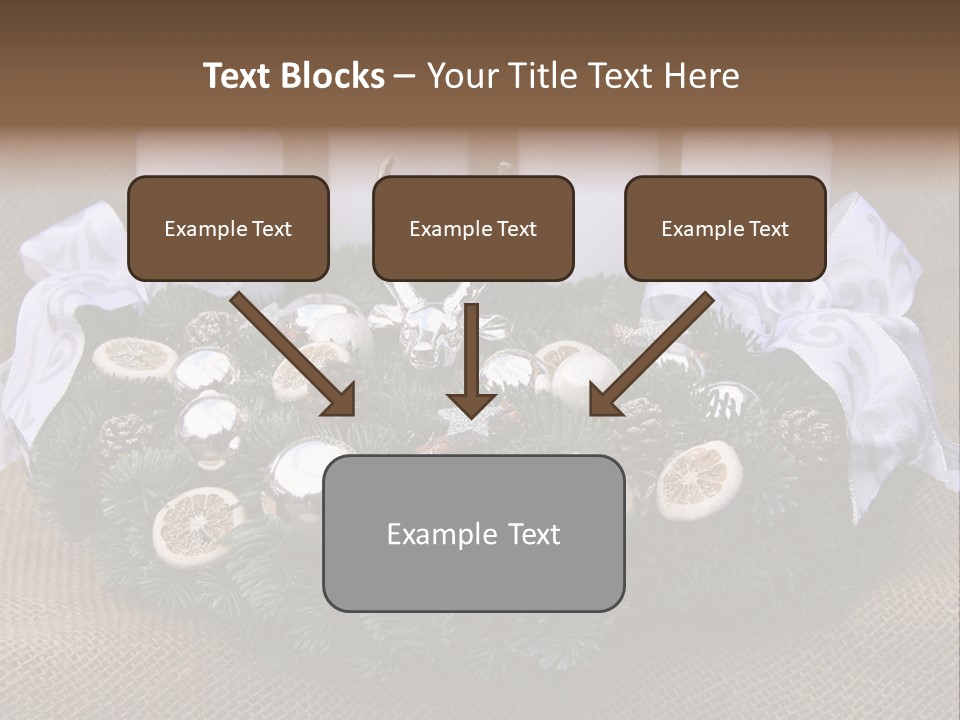 Text Blocks – Your Title Text Here

Example Text

Example Text

Example Text

Example Text